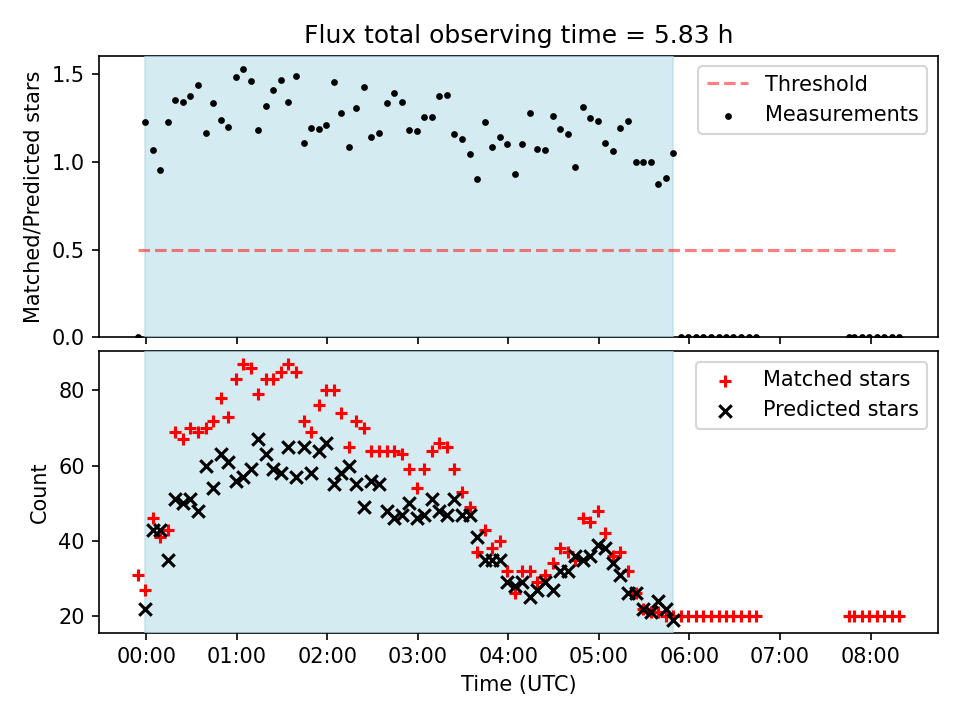 Flux total observing time = 5.83 h

Matched/Predicted stars

1.5
1.0
0.5
0.0

Threshold
Measurements

Count

80
60
40
20

Matched stars
Predicted stars

00:00
01:00
02:00
03:00
04:00
05:00
06:00
07:00
08:00

Time (UTC)